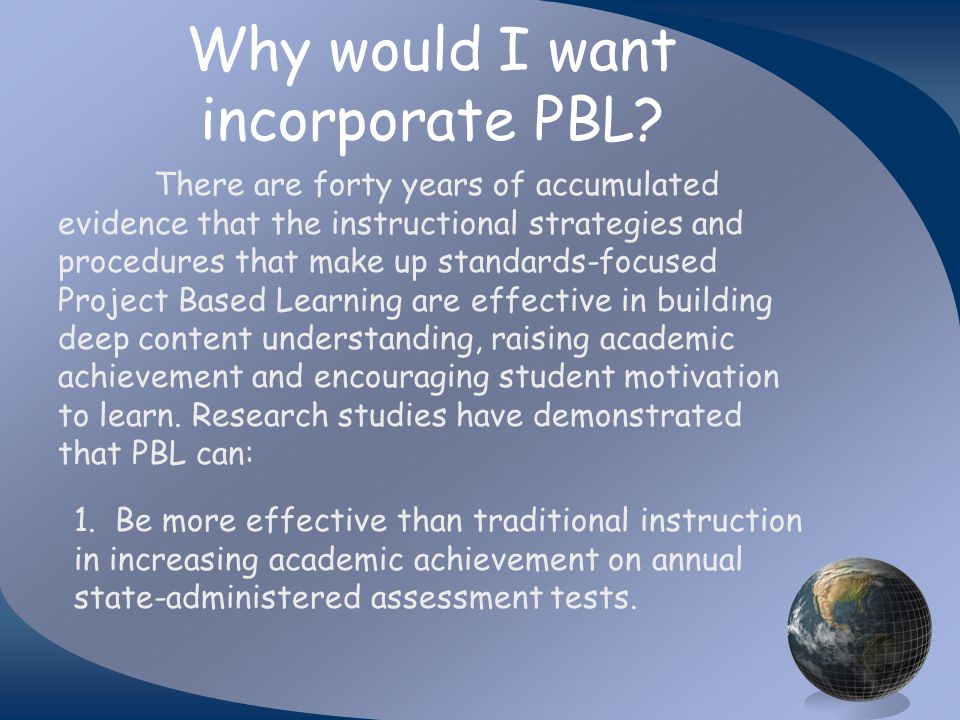 Why would I want incorporate PBL?

There are forty years of accumulated evidence that the instructional strategies and procedures that make up standards-focused Project Based Learning are effective in building deep content understanding, raising academic achievement and encouraging student motivation to learn. Research studies have demonstrated that PBL can:

1. Be more effective than traditional instruction in increasing academic achievement on annual state-administered assessment tests.